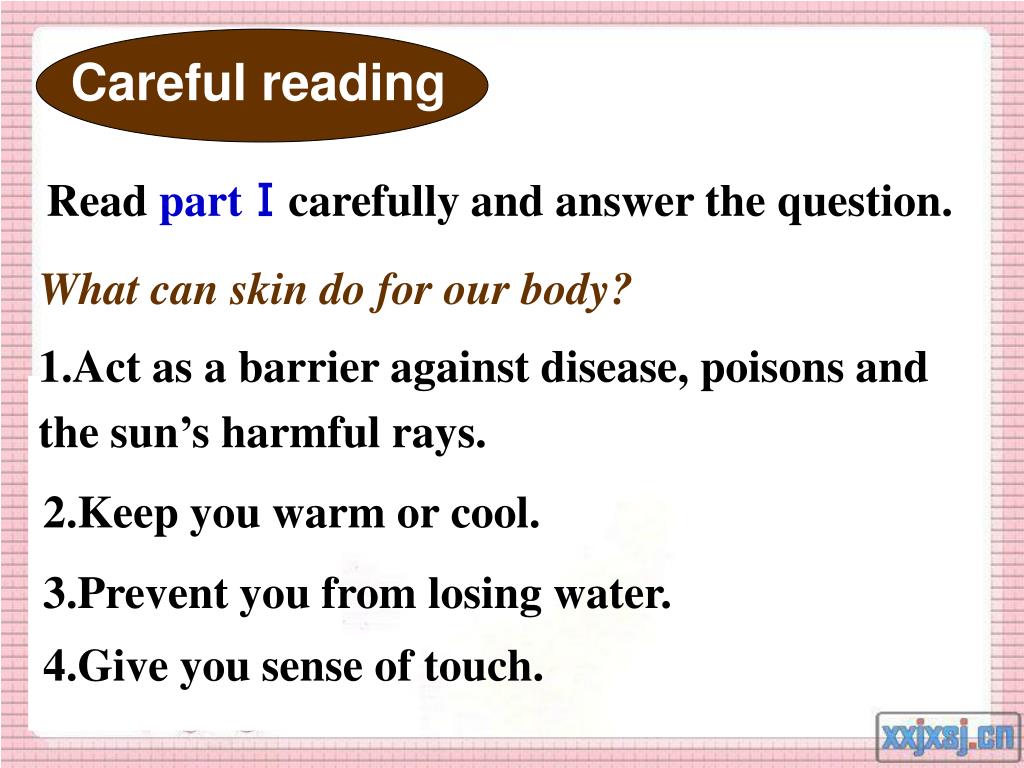 Careful reading

Read part Ⅰ carefully and answer the question.

What can skin do for our body?

1.Act as a barrier against disease, poisons and the sun’s harmful rays.

2.Keep you warm or cool.

3.Prevent you from losing water.

4.Give you sense of touch.

xxjxsj.cn